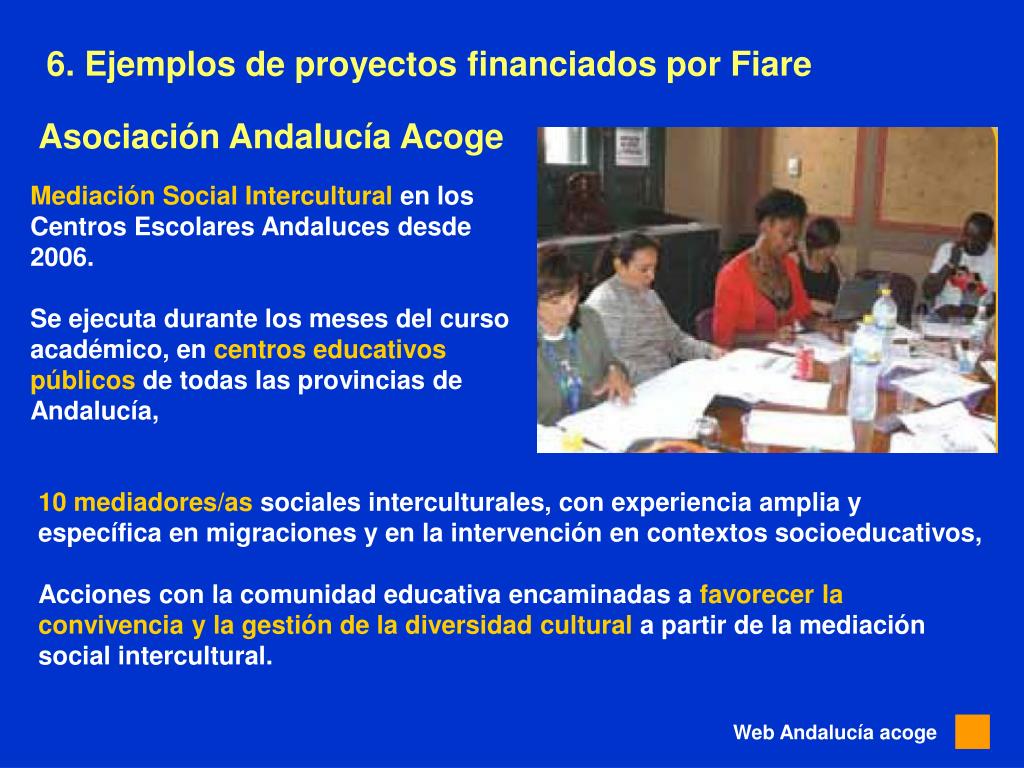 6. Ejemplos de proyectos financiados por Fiare

Asociación Andalucía Acoge

Mediación Social Intercultural en los Centros Escolares Andaluces desde 2006.

Se ejecuta durante los meses del curso académico, en centros educativos públicos de todas las provincias de Andalucía,

10 mediadores/as sociales interculturales, con experiencia amplia y específica en migraciones y en la intervención en contextos socioeducativos,

Acciones con la comunidad educativa encaminadas a favorecer la convivencia y la gestión de la diversidad cultural a partir de la mediación social intercultural.

Web Andalucía acoge